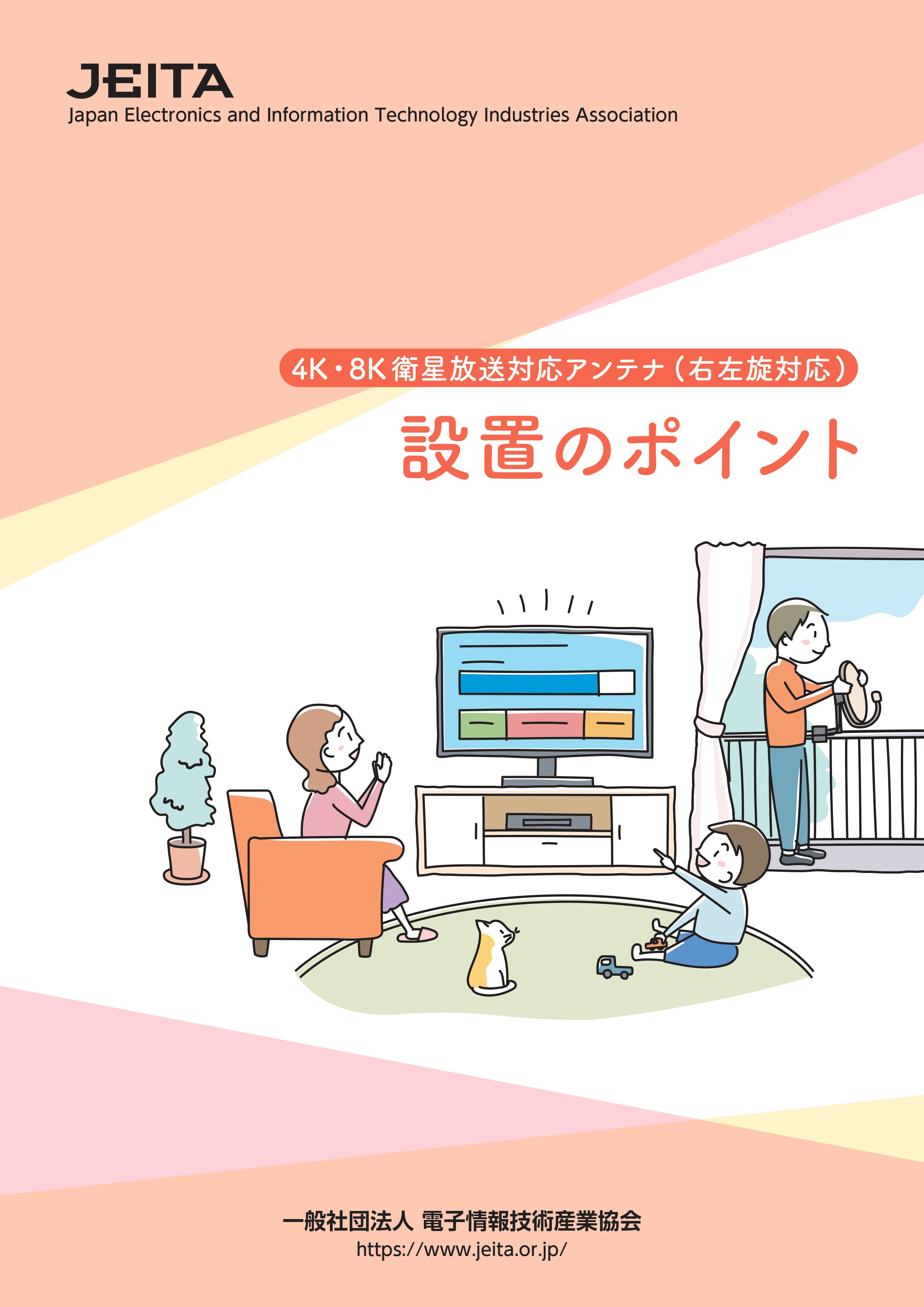 JEITA
Japan Electronics and Information Technology Industries Association

4K・8K衛星放送対応アンテナ（右左旋対応）

設置のポイント

一般社団法人 電子情報技術産業協会
https://www.jeita.or.jp/